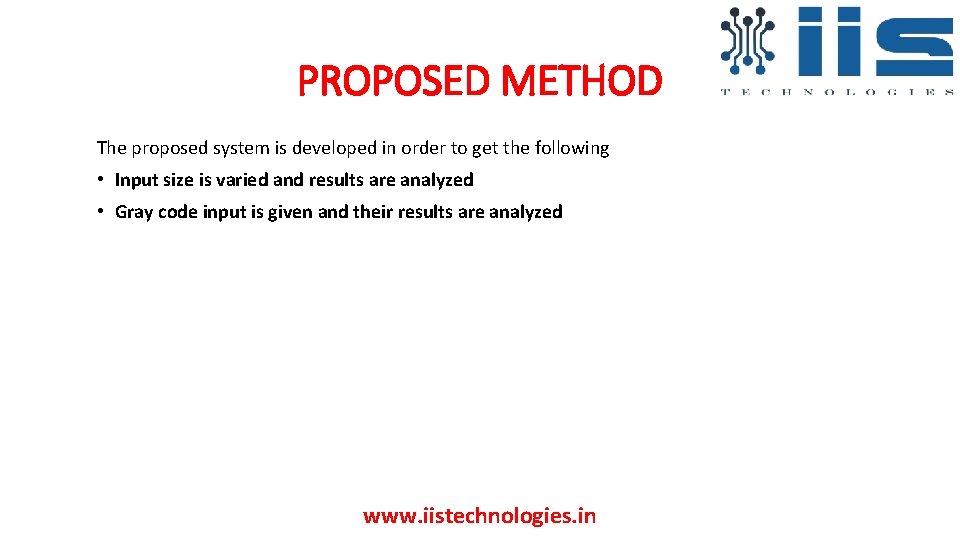 iis
TECHNOLOGIES

PROPOSED METHOD

The proposed system is developed in order to get the following

• Input size is varied and results are analyzed
• Gray code input is given and their results are analyzed

www.iistechnologies.in